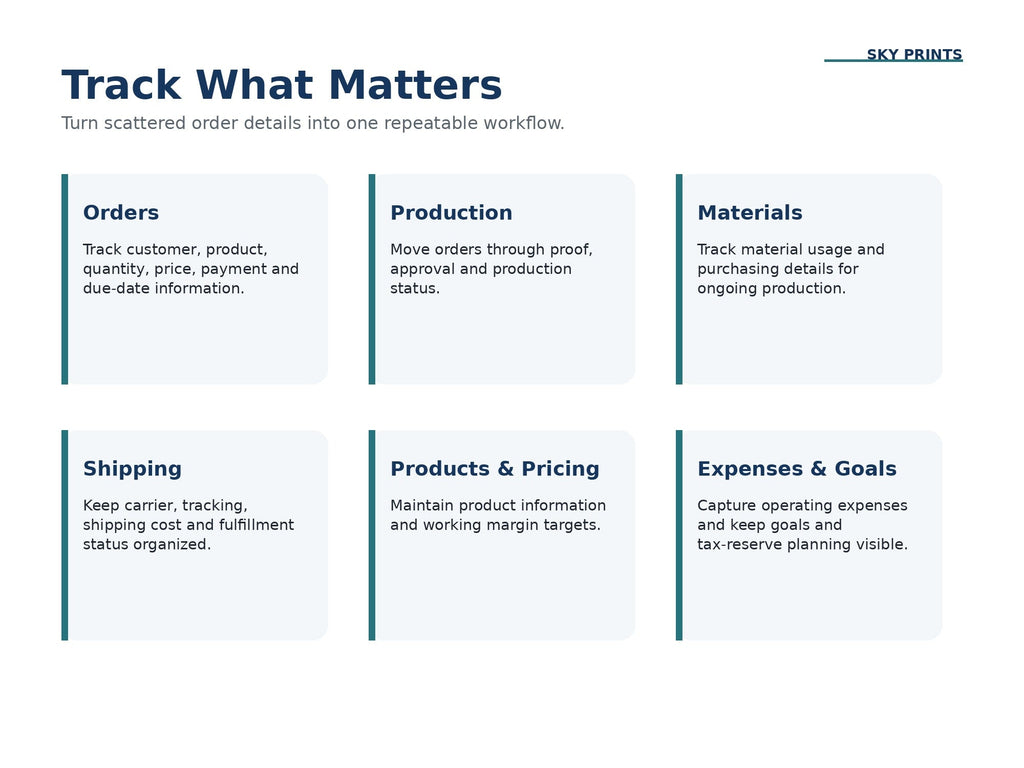 SKY PRINTS

Track What Matters

Turn scattered order details into one repeatable workflow.

Orders

Track customer, product, quantity, price, payment and due-date information.

Production

Move orders through proof, approval and production status.

Materials

Track material usage and purchasing details for ongoing production.

Shipping

Keep carrier, tracking, shipping cost and fulfillment status organized.

Products & Pricing

Maintain product information and working margin targets.

Expenses & Goals

Capture operating expenses and keep goals and tax-reserve planning visible.